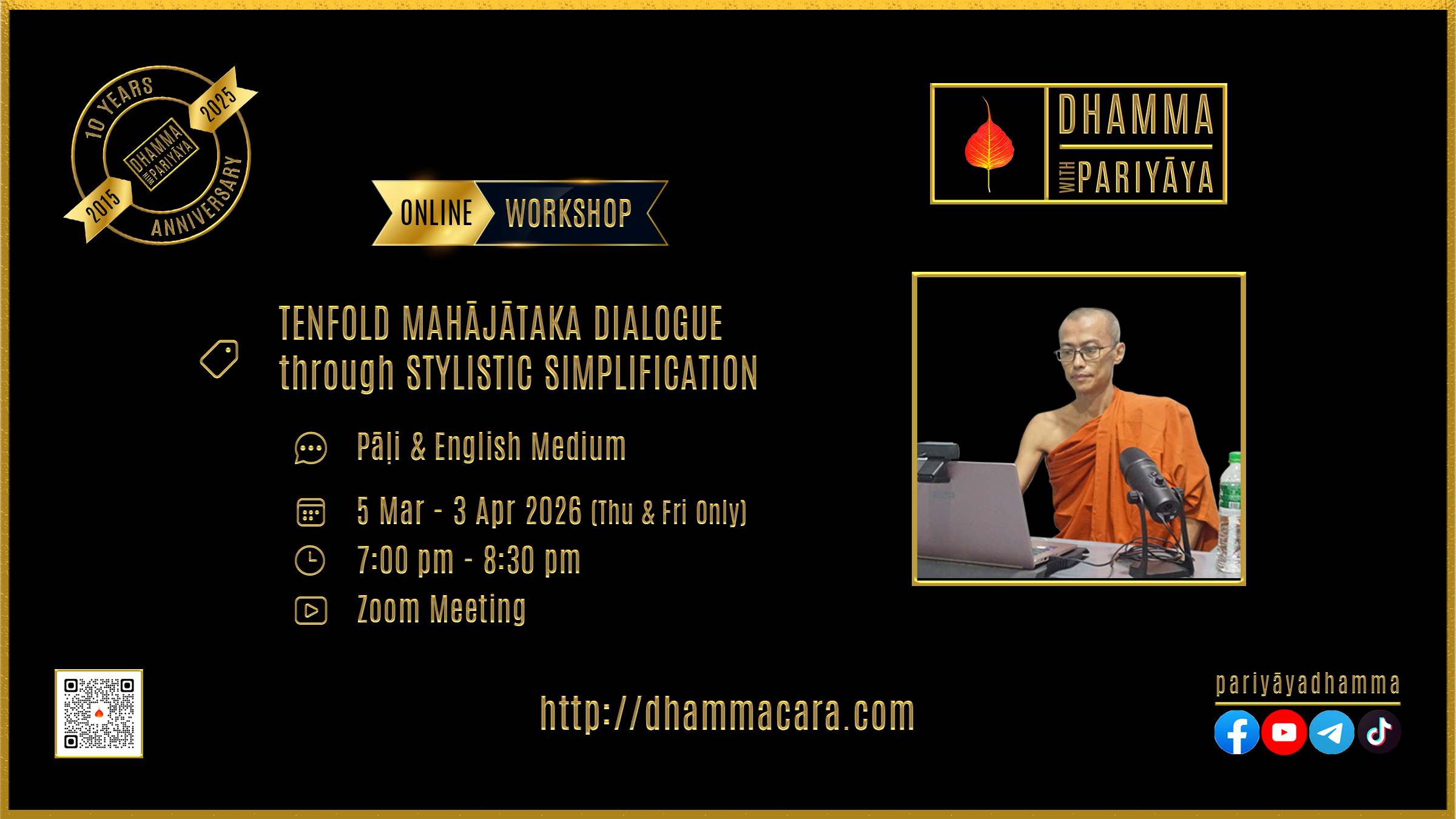 10 YEARS 2025
DHAMMA WITH PARIYĀYA
2015 ANNIVERSARY

ONLINE WORKSHOP

DHAMMA WITH PARIYĀYA

TENFOLD MAHĀJĀTAKA DIALOGUE through STYLISTIC SIMPLIFICATION

Pāḷi & English Medium

5 Mar - 3 Apr 2026 (Thu & Fri Only)

7:00 pm - 8:30 pm

Zoom Meeting

http://dhammacara.com

pariyāyadhamma